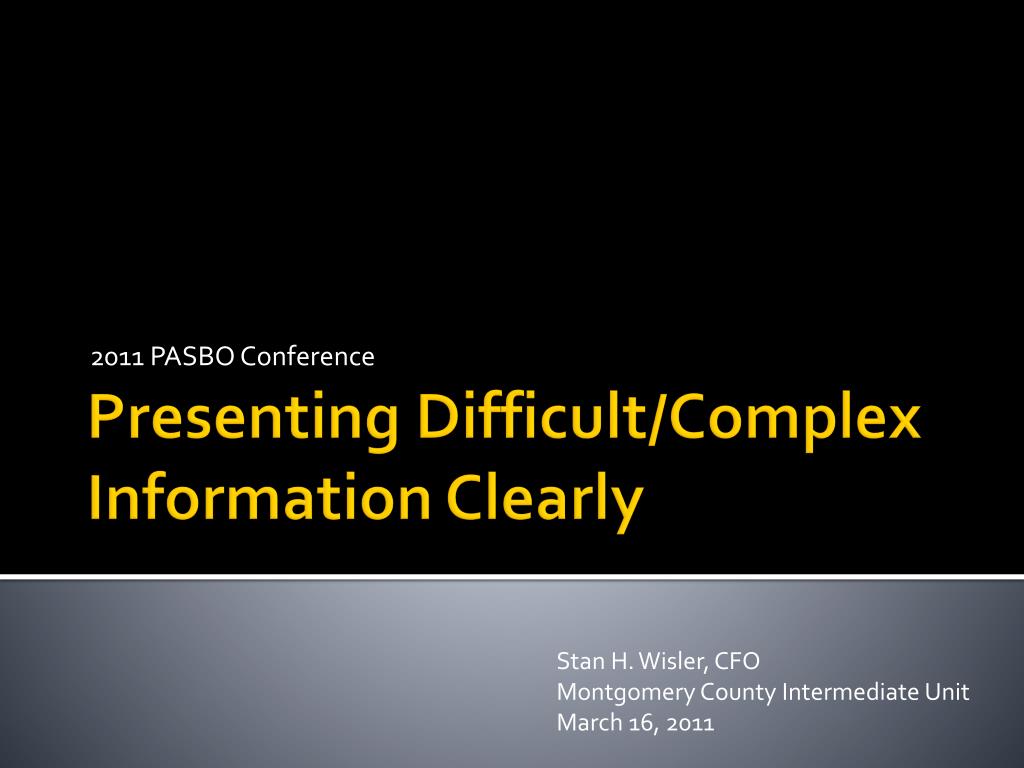 2011 PASBO Conference

Presenting Difficult/Complex Information Clearly

Stan H. Wisler, CFO
Montgomery County Intermediate Unit
March 16, 2011